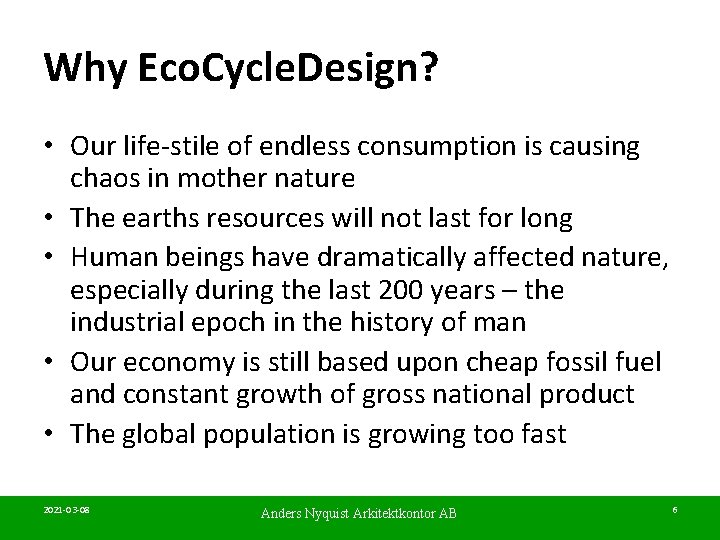 Why EcoCycleDesign?

• Our life-stile of endless consumption is causing chaos in mother nature
• The earths resources will not last for long
• Human beings have dramatically affected nature, especially during the last 200 years – the industrial epoch in the history of man
• Our economy is still based upon cheap fossil fuel and constant growth of gross national product
• The global population is growing too fast

2021-03-08
Anders Nyquist Arkitektkontor AB
6